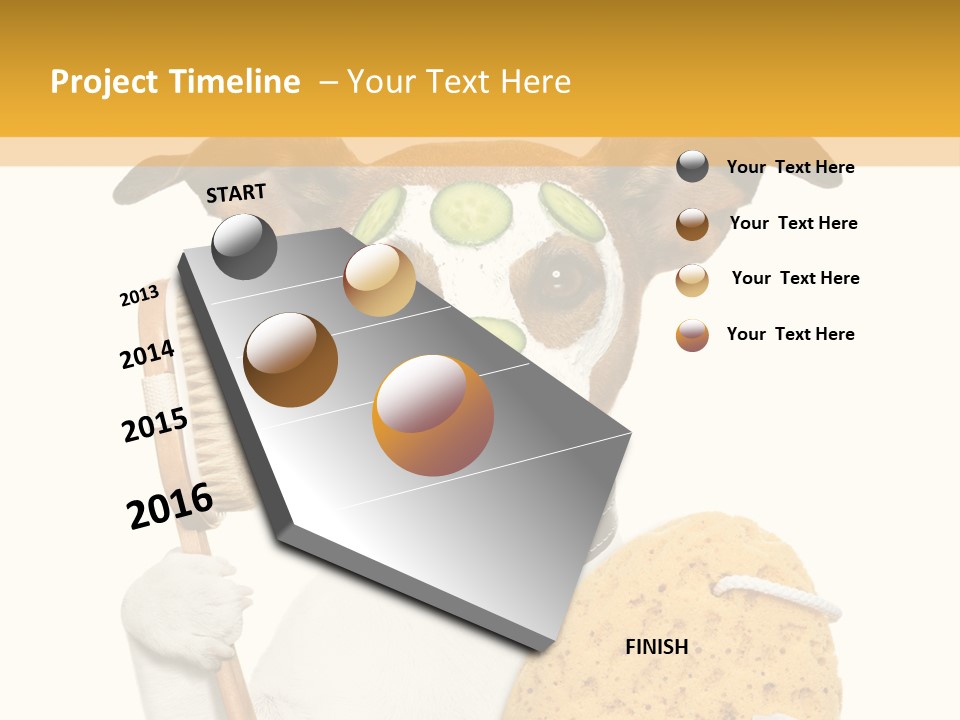 Project Timeline – Your Text Here

START

2013

2014

2015

2016

FINISH

Your Text Here

Your Text Here

Your Text Here

Your Text Here